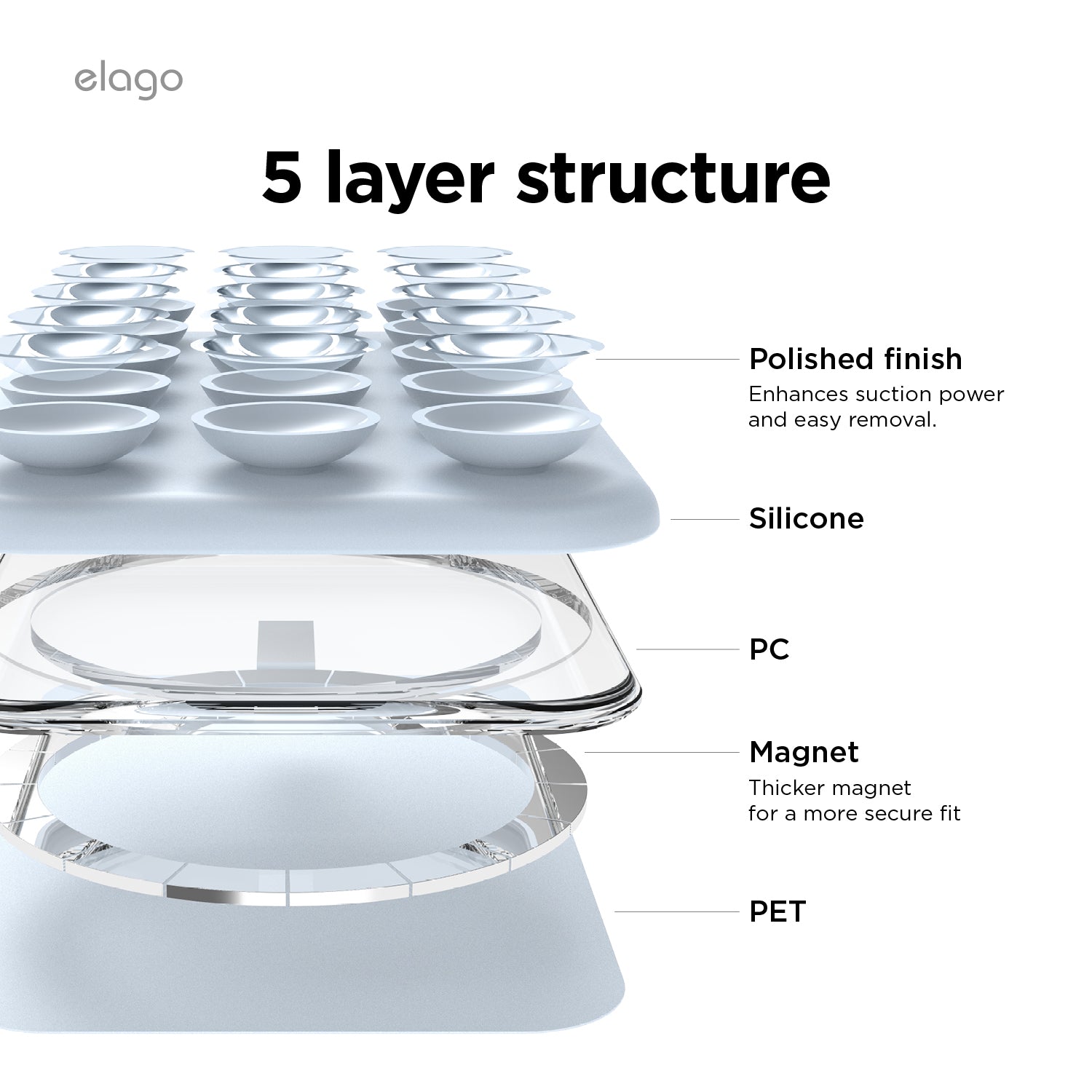 elago

5 layer structure

Polished finish
Enhances suction power and easy removal.

Silicone

PC

Magnet
Thicker magnet for a more secure fit

PET